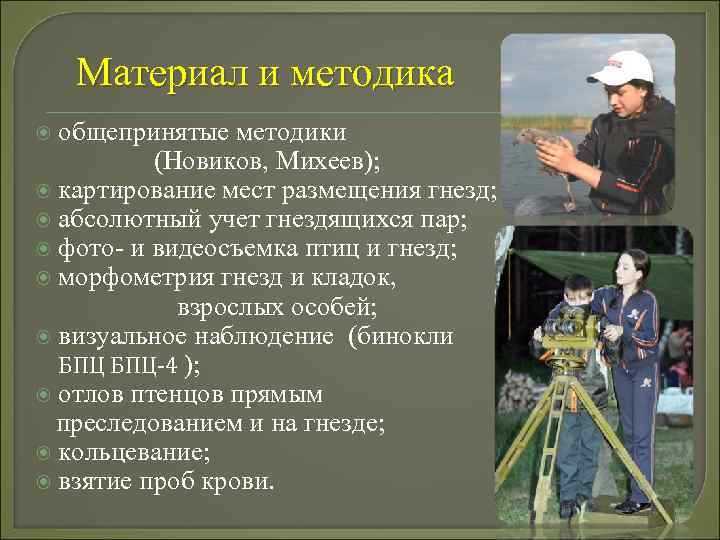 Материал и методика

общепринятые методики (Новиков, Михеев);
картирование мест размещения гнезд;
абсолютный учет гнездящихся пар;
фото- и видеосъемка птиц и гнезд;
морфометрия гнезд и кладок, взрослых особей;
визуальное наблюдение (бинокли БПЦ БПЦ-4 );
отлов птенцов прямым преследованием и на гнезде;
кольцевание;
взятие проб крови.